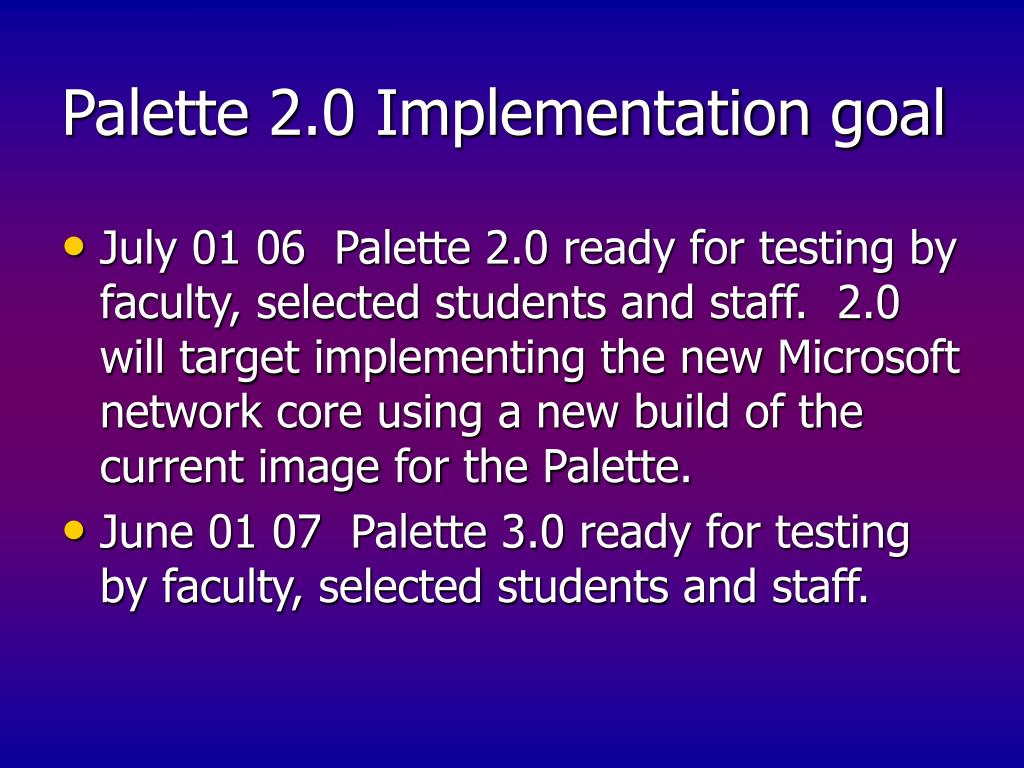 Palette 2.0 Implementation goal

• July 01 06  Palette 2.0 ready for testing by faculty, selected students and staff.  2.0 will target implementing the new Microsoft network core using a new build of the current image for the Palette.

• June 01 07  Palette 3.0 ready for testing by faculty, selected students and staff.